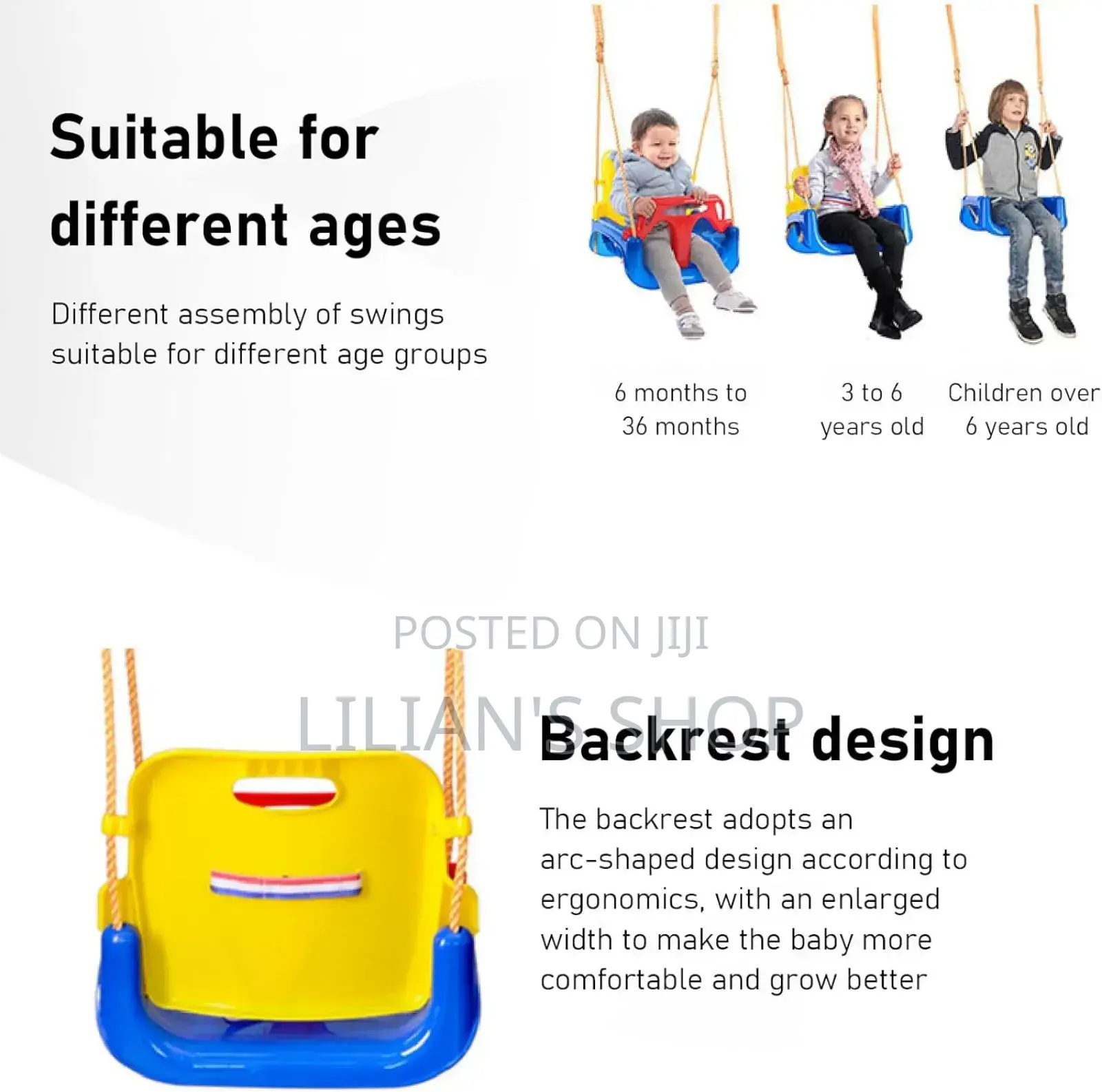 Suitable for different ages

Different assembly of swings suitable for different age groups

6 months to 36 months

3 to 6 years old

Children over 6 years old

POSTED ON JIJI

LILIAN'S SHOP

Backrest design

The backrest adopts an arc-shaped design according to ergonomics, with an enlarged width to make the baby more comfortable and grow better